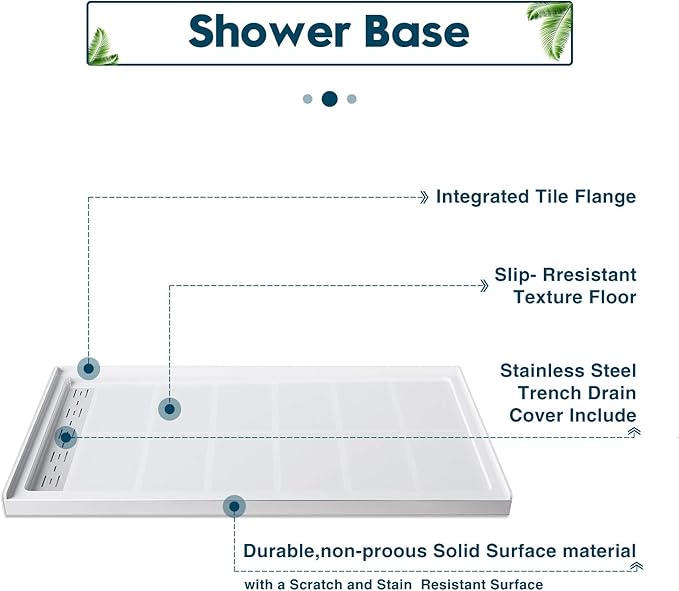 Shower Base

Integrated Tile Flange

Slip- Rresistant Texture Floor

Stainless Steel Trench Drain Cover Include

Durable,non-proous Solid Surface material

with a Scratch and Stain Resistant Surface